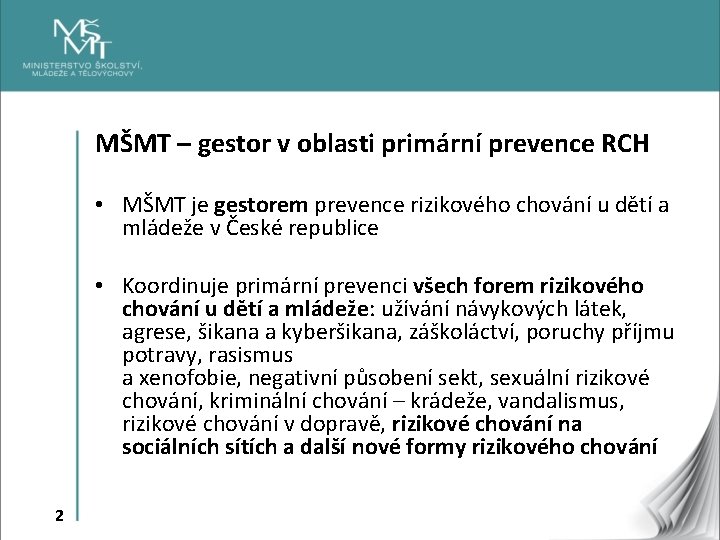 MŠMT
MINISTERSTVO ŠKOLSTVÍ, MLÁDEŽE A TĚLOVÝCHOVY

MŠMT – gestor v oblasti primární prevence RCH

• MŠMT je gestorem prevence rizikového chování u dětí a mládeže v České republice

• Koordinuje primární prevenci všech forem rizikového chování u dětí a mládeže: užívání návykových látek, agrese, šikana a kyberšikana, záškoláctví, poruchy příjmu potravy, rasismus
a xenofobie, negativní působení sekt, sexuální rizikové chování, kriminální chování – krádeže, vandalismus, rizikové chování v dopravě, rizikové chování na sociálních sítích a další nové formy rizikového chování

2